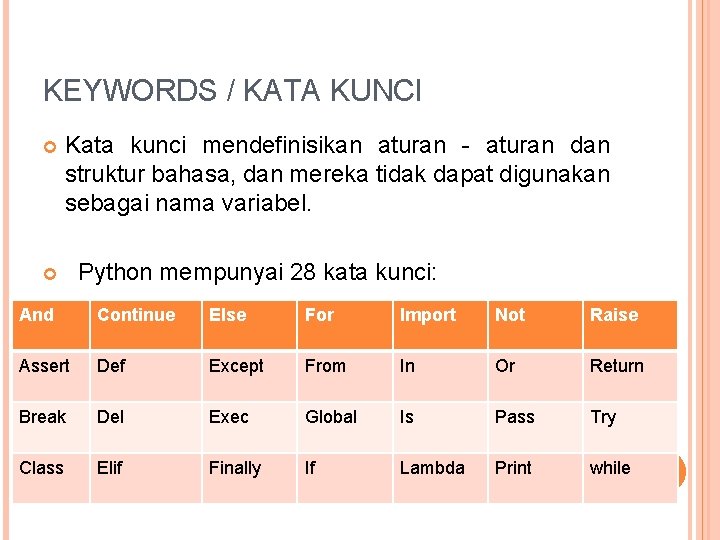 KEYWORDS / KATA KUNCI

Kata kunci mendefinisikan aturan - aturan dan struktur bahasa, dan mereka tidak dapat digunakan sebagai nama variabel.

Python mempunyai 28 kata kunci:

| And | Continue | Else | For | Import | Not | Raise |
|---|---|---|---|---|---|---|
| Assert | Def | Except | From | In | Or | Return |
| Break | Del | Exec | Global | Is | Pass | Try |
| Class | Elif | Finally | If | Lambda | Print | while |